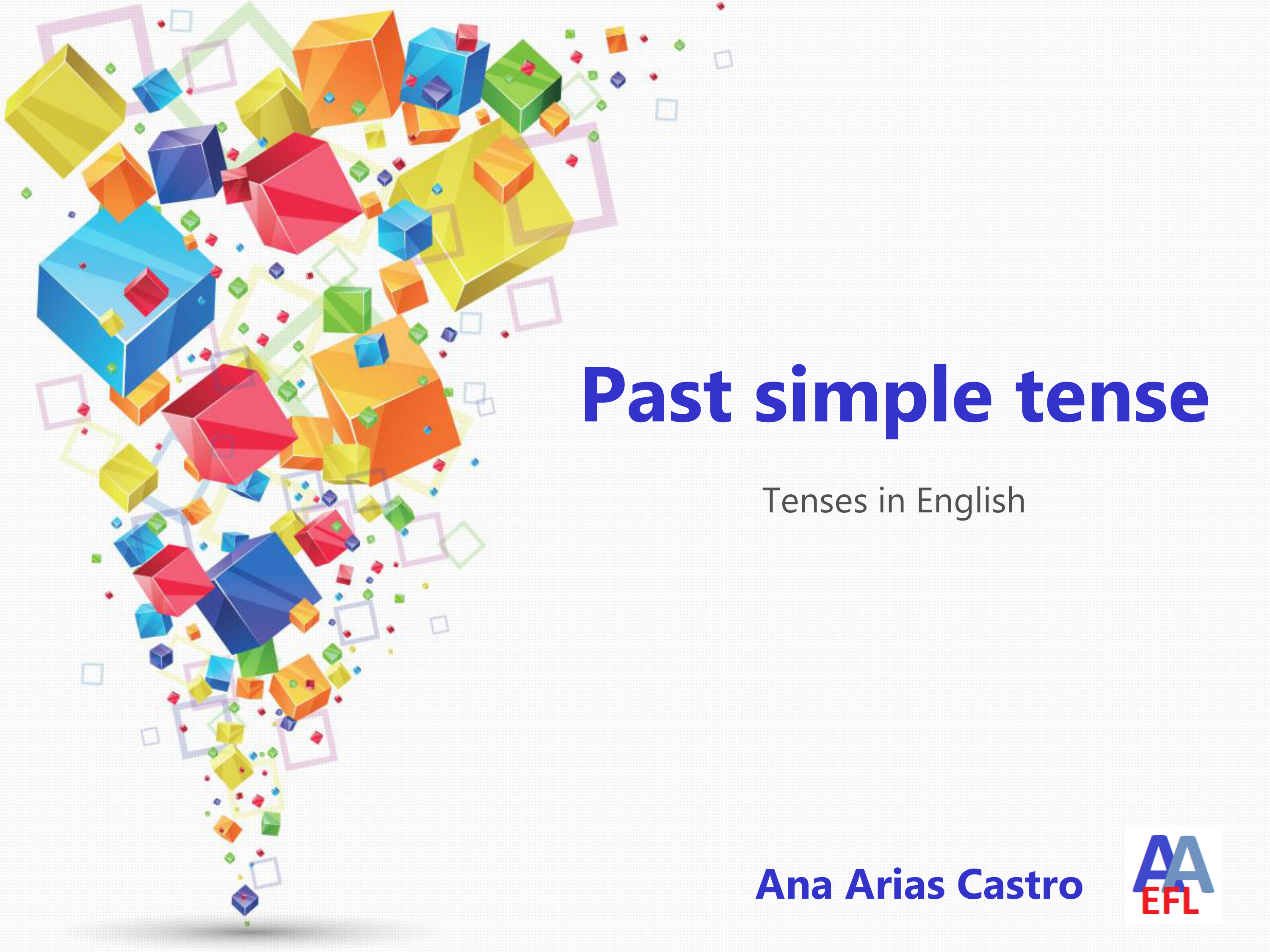 Past simple tense

Tenses in English

Ana Arias Castro

AA
EFL